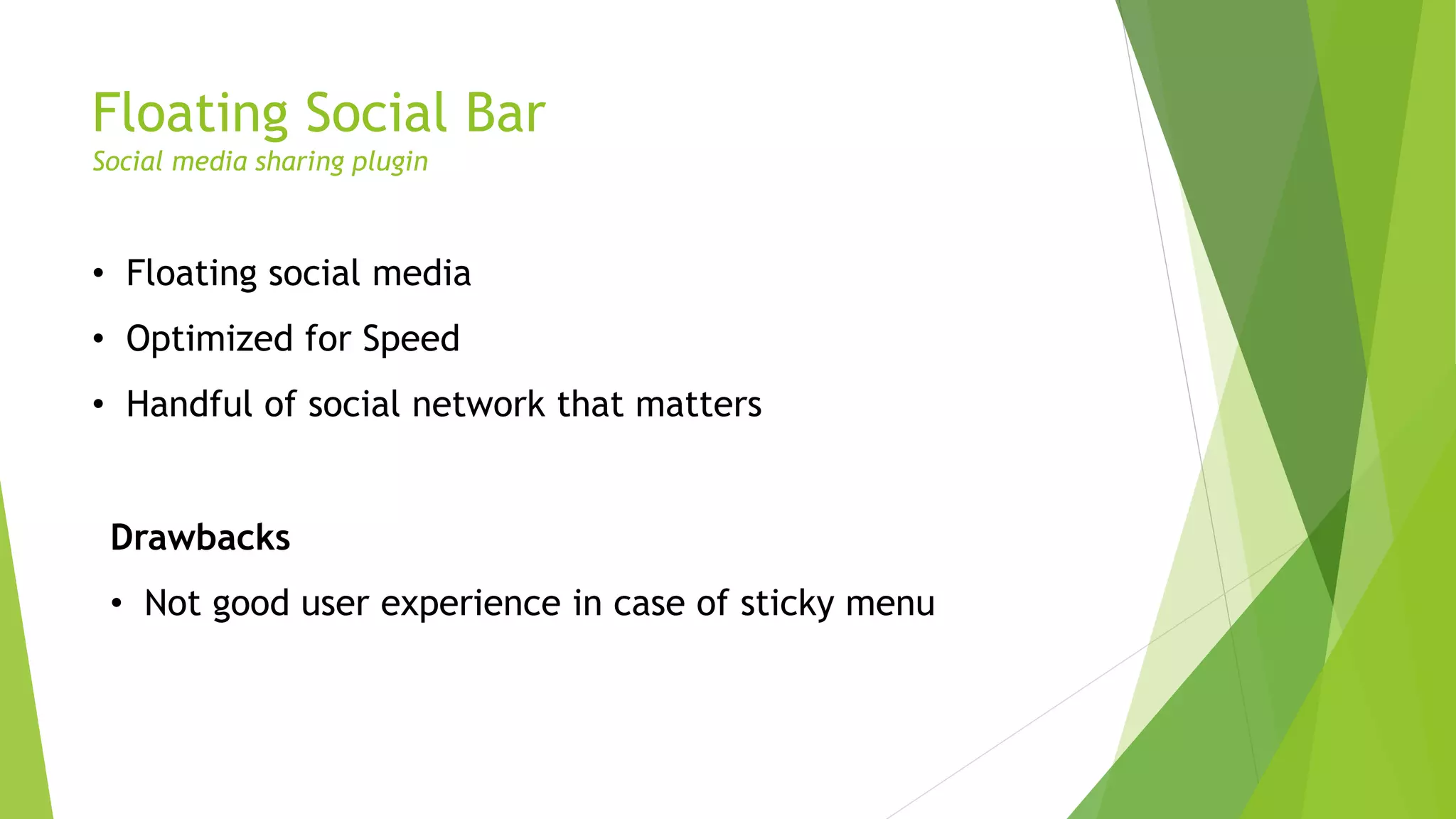 Floating Social Bar
Social media sharing plugin

• Floating social media
• Optimized for Speed
• Handful of social network that matters

Drawbacks

• Not good user experience in case of sticky menu